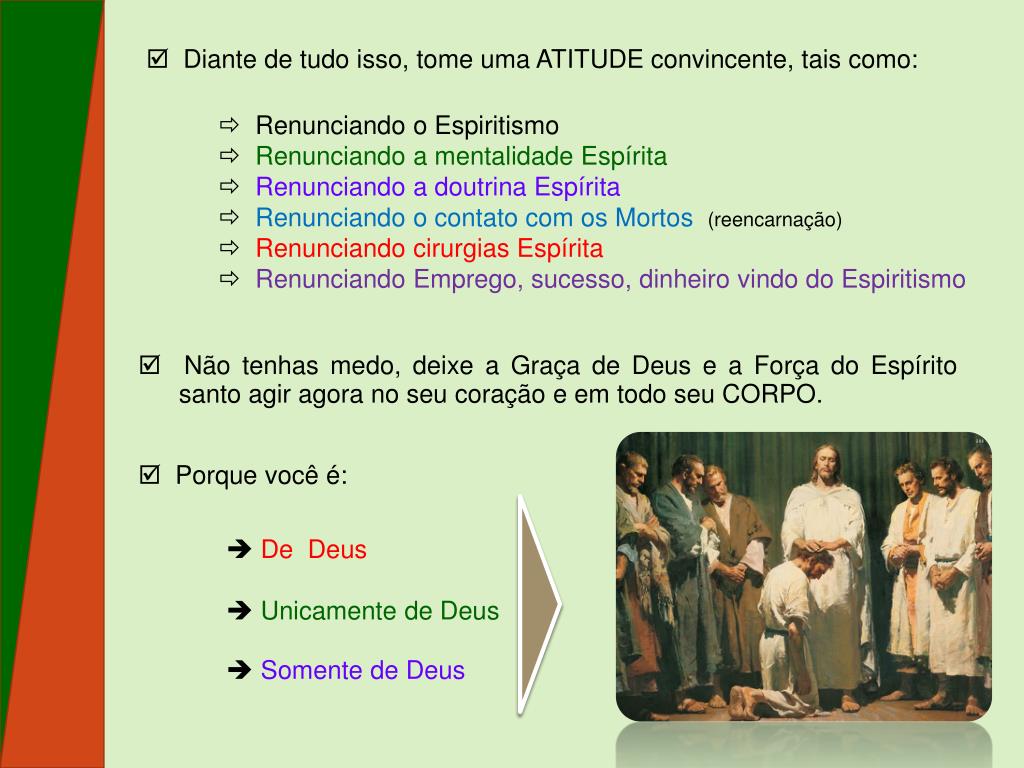 ☑ Diante de tudo isso, tome uma ATITUDE convincente, tais como:

⇨ Renunciando o Espiritismo
⇨ Renunciando a mentalidade Espírita
⇨ Renunciando a doutrina Espírita
⇨ Renunciando o contato com os Mortos (reencarnação)
⇨ Renunciando cirurgias Espírita
⇨ Renunciando Emprego, sucesso, dinheiro vindo do Espiritismo

☑ Não tenhas medo, deixe a Graça de Deus e a Força do Espírito santo agir agora no seu coração e em todo seu CORPO.

☑ Porque você é:

➔ De Deus

➔ Unicamente de Deus

➔ Somente de Deus